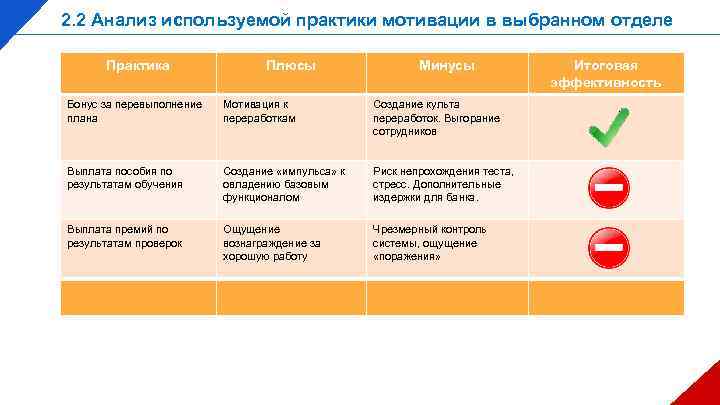 2.2 Анализ используемой практики мотивации в выбранном отделе

| Практика | Плюсы | Минусы | Итоговая эффективность |
|---|---|---|---|
| Бонус за перевыполнение плана | Мотивация к переработкам | Создание культа переработок. Выгорание сотрудников | |
| Выплата пособия по результатам обучения | Создание «импульса» к овладению базовым функционалом | Риск непрохождения теста, стресс. Дополнительные издержки для банка. | |
| Выплата премий по результатам проверок | Ощущение вознаграждение за хорошую работу | Чрезмерный контроль системы, ощущение «поражения» | |
| | | | |